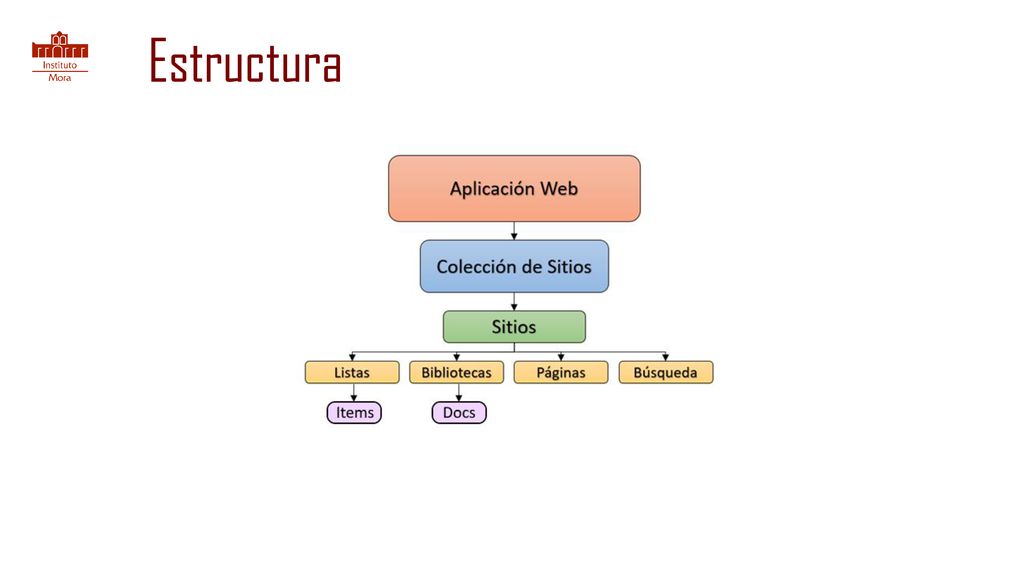 Instituto Mora

Estructura

Aplicación Web

Colección de Sitios

Sitios

Listas

Bibliotecas

Páginas

Búsqueda

Items

Docs